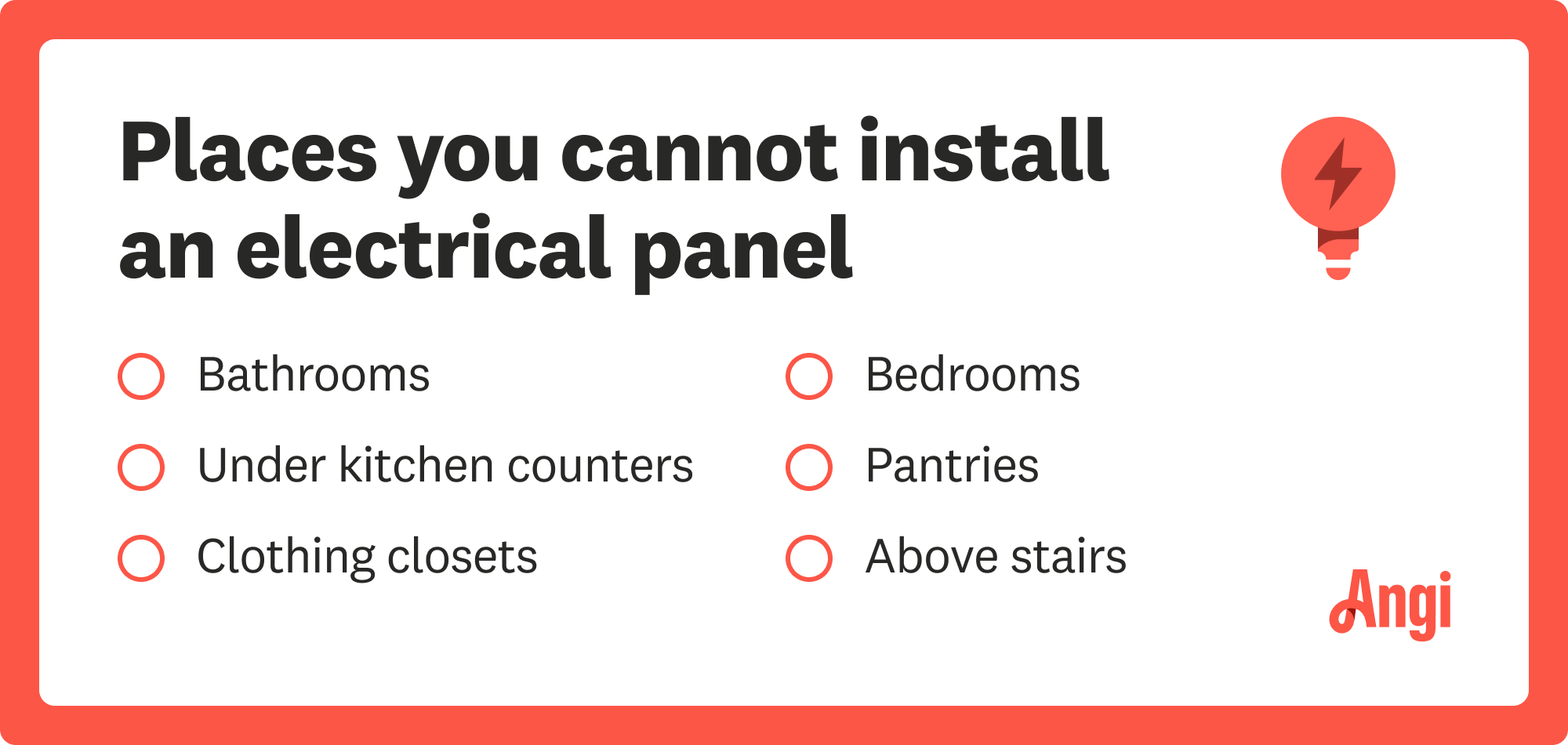 Places you cannot install an electrical panel

Bathrooms

Under kitchen counters

Clothing closets

Bedrooms

Pantries

Above stairs

Angi